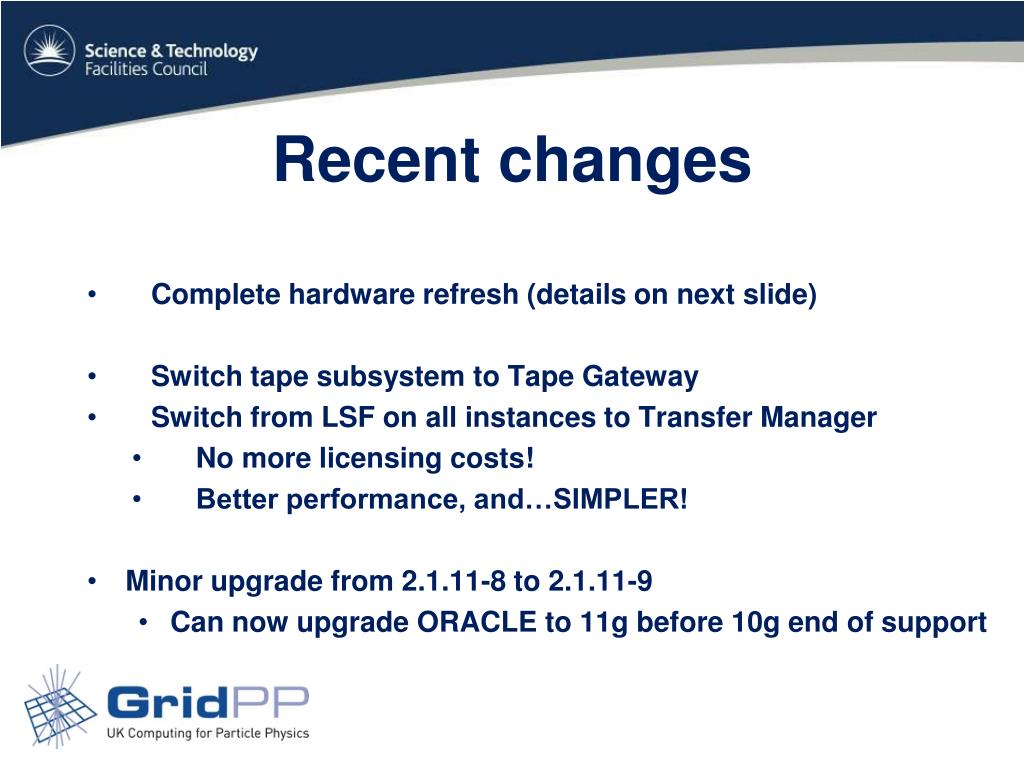 Science & Technology
Facilities Council

Recent changes

• Complete hardware refresh (details on next slide)

• Switch tape subsystem to Tape Gateway
• Switch from LSF on all instances to Transfer Manager
  • No more licensing costs!
  • Better performance, and…SIMPLER!

• Minor upgrade from 2.1.11-8 to 2.1.11-9
  • Can now upgrade ORACLE to 11g before 10g end of support

GridPP
UK Computing for Particle Physics